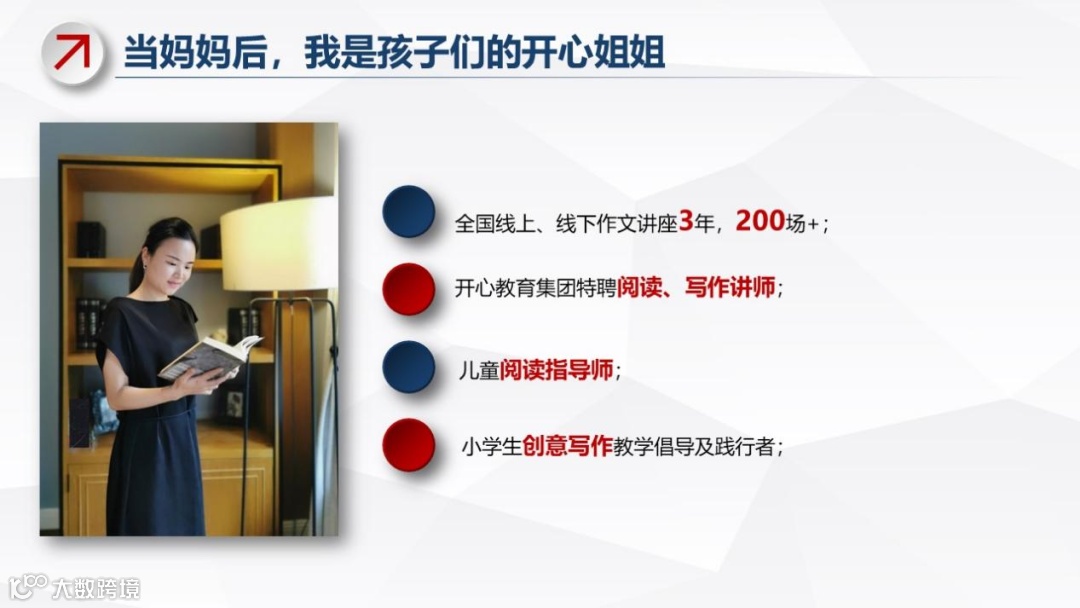 当妈妈后，我是孩子们的开心姐姐

全国线上、线下作文讲座3年，200场+；

开心教育集团特聘阅读、写作讲师；

儿童阅读指导师；

小学生创意写作教学倡导及践行者；

大数跨境